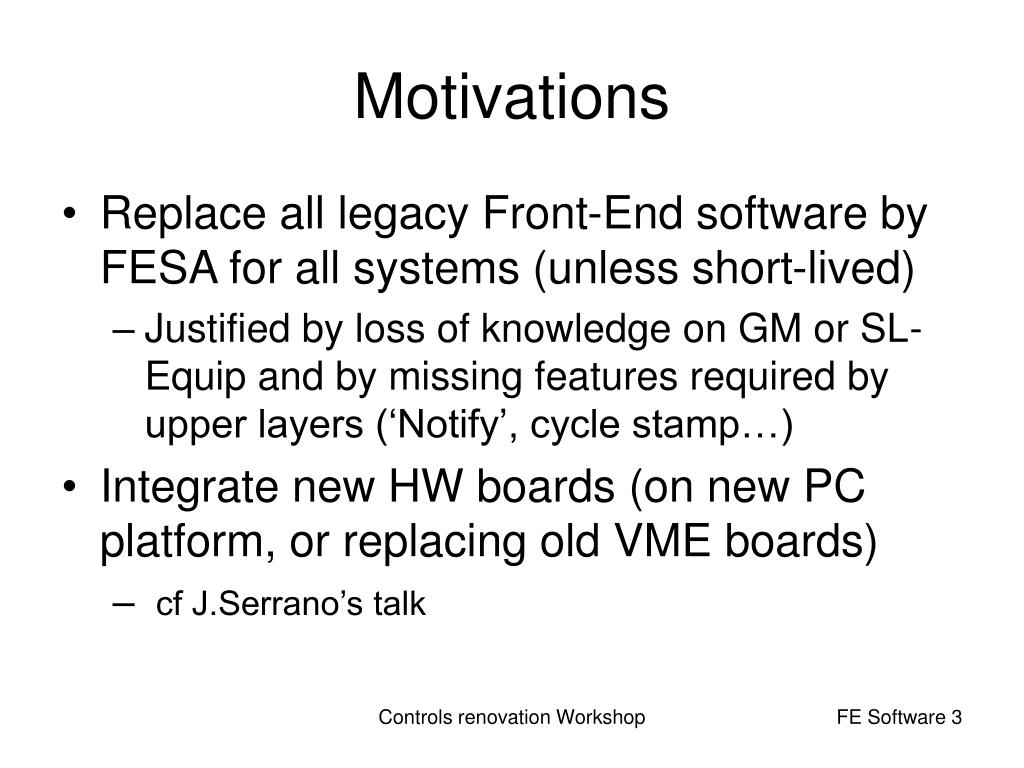 Motivations

• Replace all legacy Front-End software by FESA for all systems (unless short-lived)

– Justified by loss of knowledge on GM or SL-Equip and by missing features required by upper layers (‘Notify’, cycle stamp…)

• Integrate new HW boards (on new PC platform, or replacing old VME boards)

– cf J.Serrano’s talk

Controls renovation Workshop

FE Software 3